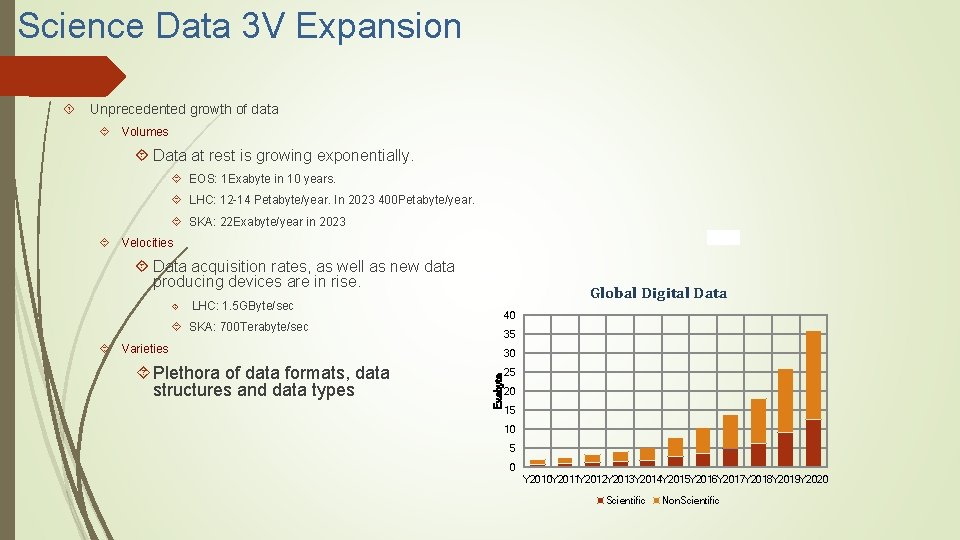 Science Data 3V Expansion

Unprecedented growth of data

Volumes

Data at rest is growing exponentially.

EOS: 1Exabyte in 10 years.

LHC: 12-14 Petabyte/year. In 2023 400Petabyte/year.

SKA: 22Exabyte/year in 2023

Velocities

Data acquisition rates, as well as new data producing devices are in rise.

LHC: 1.5GByte/sec

SKA: 700Terabyte/sec

Varieties

Plethora of data formats, data structures and data types

Global Digital Data

Exabyte

40
35
30
25
20
15
10
5
0

Y2010 Y2011 Y2012 Y2013 Y2014 Y2015 Y2016 Y2017 Y2018 Y2019 Y2020

Scientific NonScientific